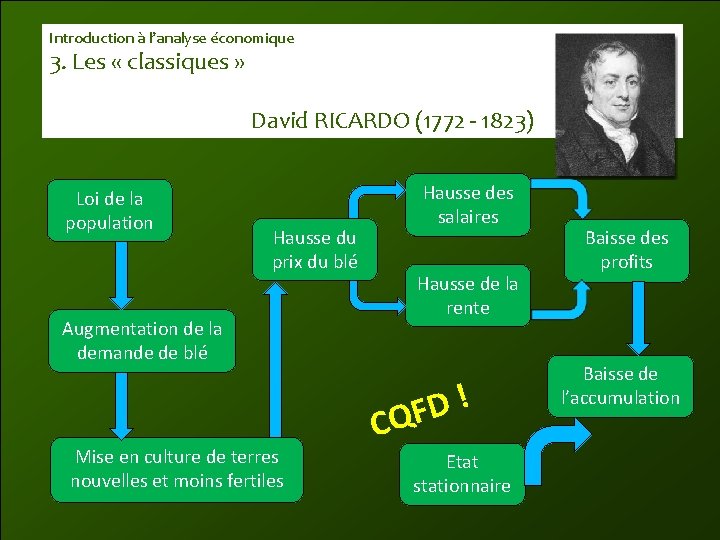 Introduction à l'analyse économique
3. Les « classiques »

David RICARDO (1772 - 1823)

Loi de la population

Augmentation de la demande de blé

Mise en culture de terres nouvelles et moins fertiles

Hausse du prix du blé

Hausse des salaires

Hausse de la rente

Baisse des profits

Baisse de l'accumulation

CQFD !

Etat stationnaire